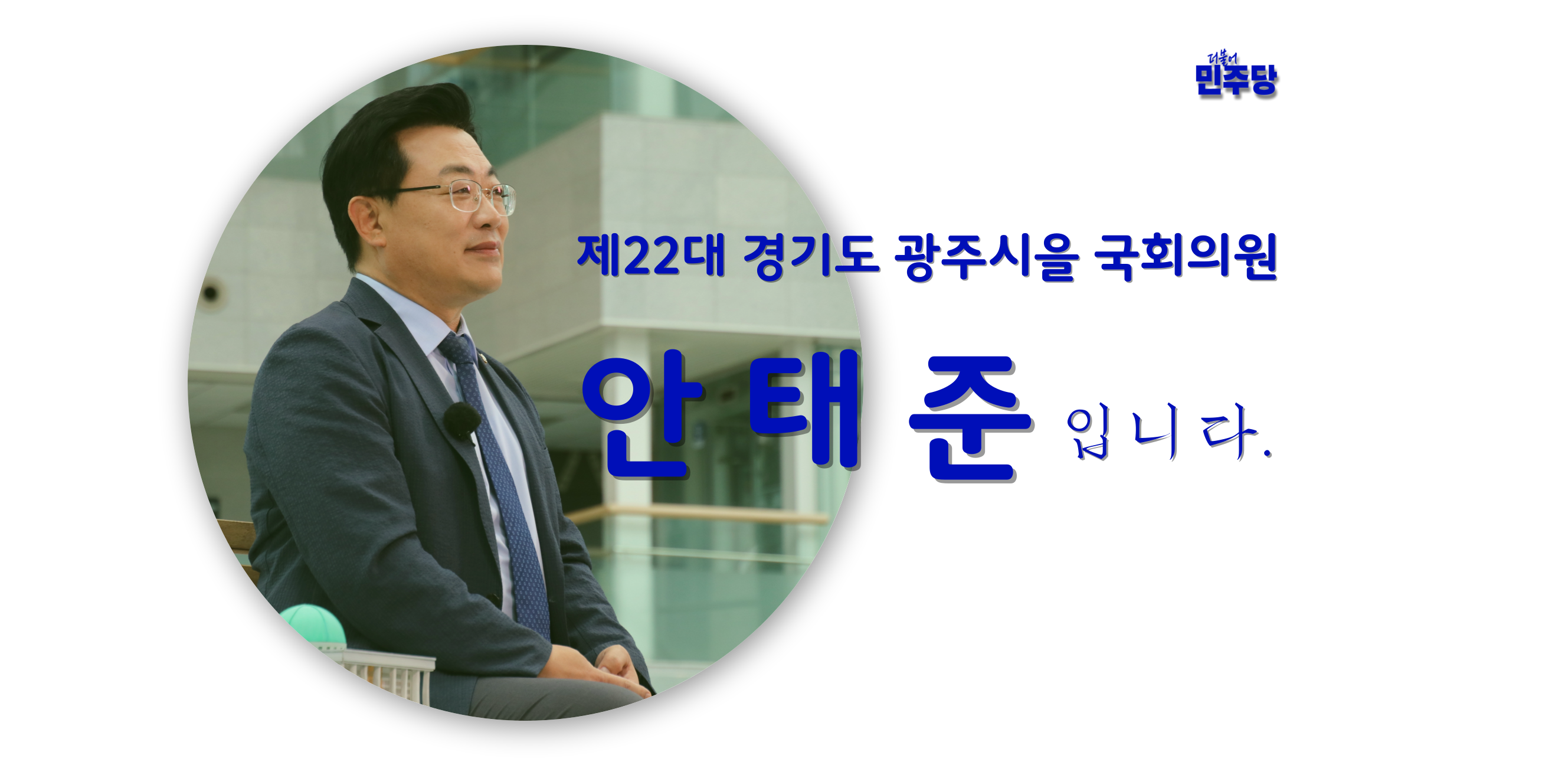 더불어
민주당

제22대 경기도 광주시을 국회의원

안 태 준 입니다.